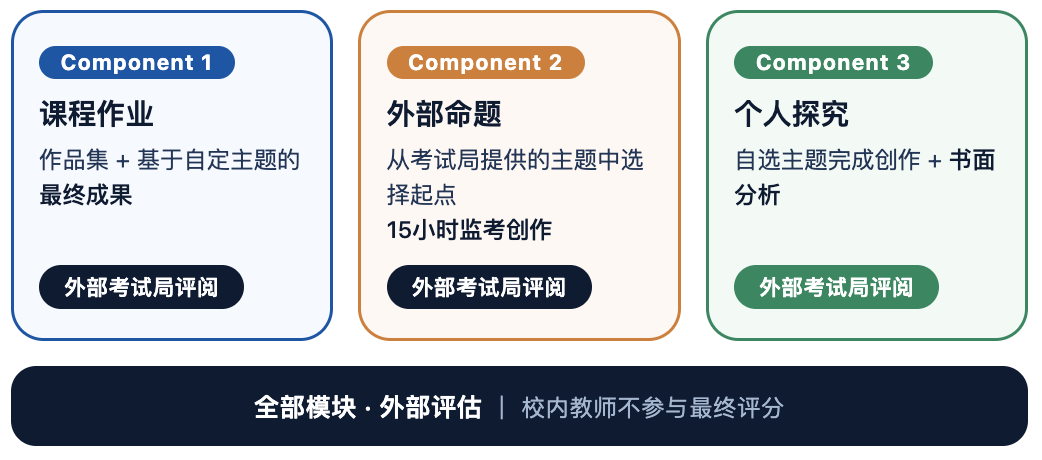 Component 1

课程作业

作品集 + 基于自定主题的最终成果

外部考试局评阅

Component 2

外部命题

从考试局提供的主题中选择起点

15小时监考创作

外部考试局评阅

Component 3

个人探究

自选主题完成创作 + 书面分析

外部考试局评阅

全部模块 · 外部评估 | 校内教师不参与最终评分